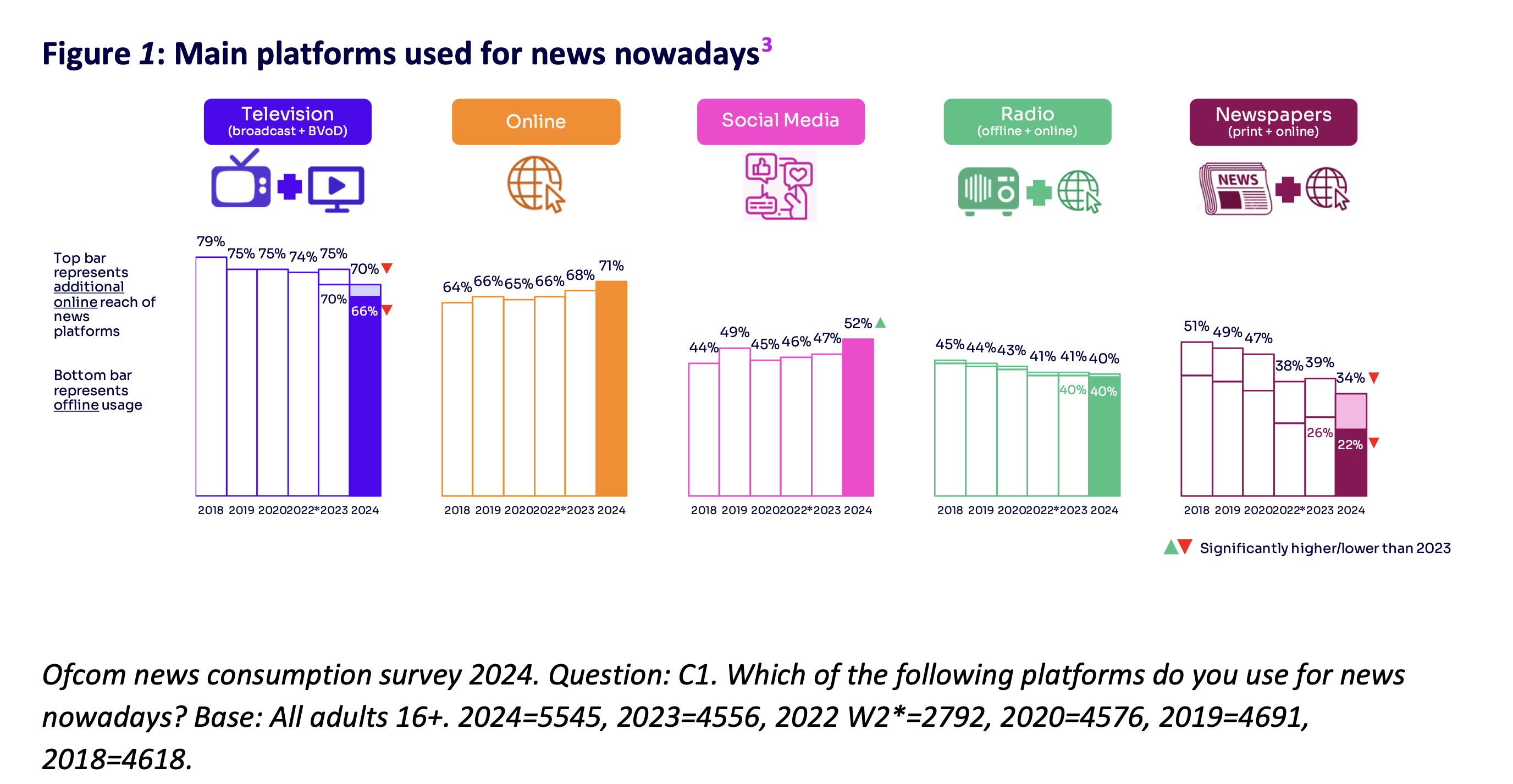 Figure 1: Main platforms used for news nowadays$^3$

Television (broadcast + BVoD)

Online

Social Media

Radio (offline + online)

Newspapers (print + online)

NEWS

Top bar represents additional online reach of news platforms

Bottom bar represents offline usage

79% 75% 75% 74% 75% 70% 70% 66%

2018 2019 2020 2022* 2023 2024

64% 66% 65% 66% 68% 71%

2018 2019 2020 2022* 2023 2024

44% 49% 45% 46% 47% 52%

2018 2019 2020 2022* 2023 2024

45% 44% 43% 41% 41% 40% 40% 40%

2018 2019 2020 2022* 2023 2024

51% 49% 47% 38% 39% 34% 26% 22%

2018 2019 2020 2022* 2023 2024

Significantly higher/lower than 2023

Ofcom news consumption survey 2024. Question: C1. Which of the following platforms do you use for news nowadays? Base: All adults 16+. 2024=5545, 2023=4556, 2022 W2*=2792, 2020=4576, 2019=4691, 2018=4618.